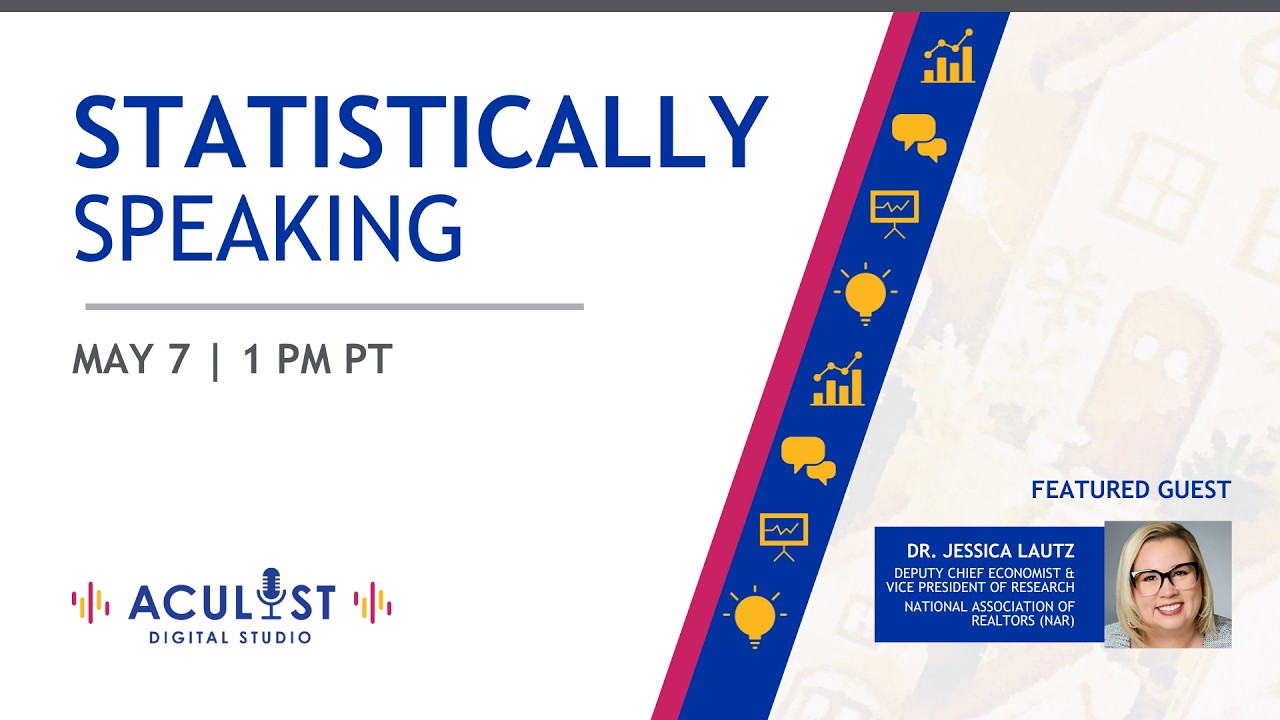 STATISTICALLY SPEAKING

MAY 7 | 1 PM PT

ACULIST
DIGITAL STUDIO

FEATURED GUEST

DR. JESSICA LAUTZ
DEPUTY CHIEF ECONOMIST & VICE PRESIDENT OF RESEARCH
NATIONAL ASSOCIATION OF REALTORS (NAR)